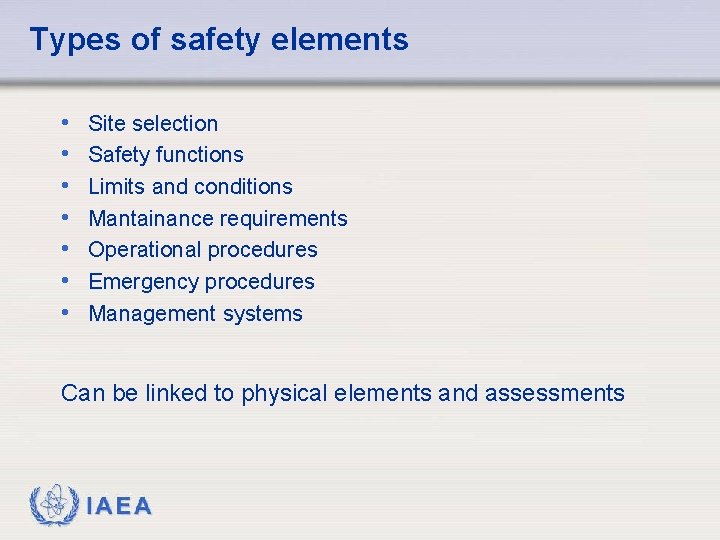 Types of safety elements

• Site selection
• Safety functions
• Limits and conditions
• Mantainance requirements
• Operational procedures
• Emergency procedures
• Management systems

Can be linked to physical elements and assessments

IAEA